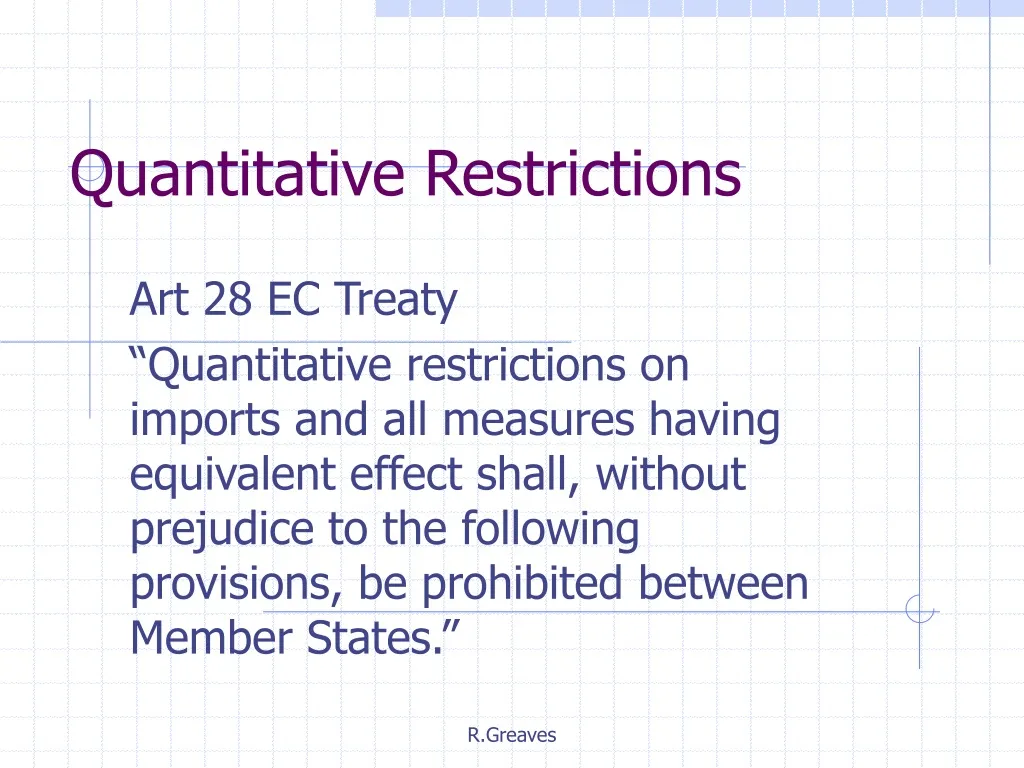 Quantitative Restrictions

Art 28 EC Treaty

“Quantitative restrictions on imports and all measures having equivalent effect shall, without prejudice to the following provisions, be prohibited between Member States.”

R.Greaves